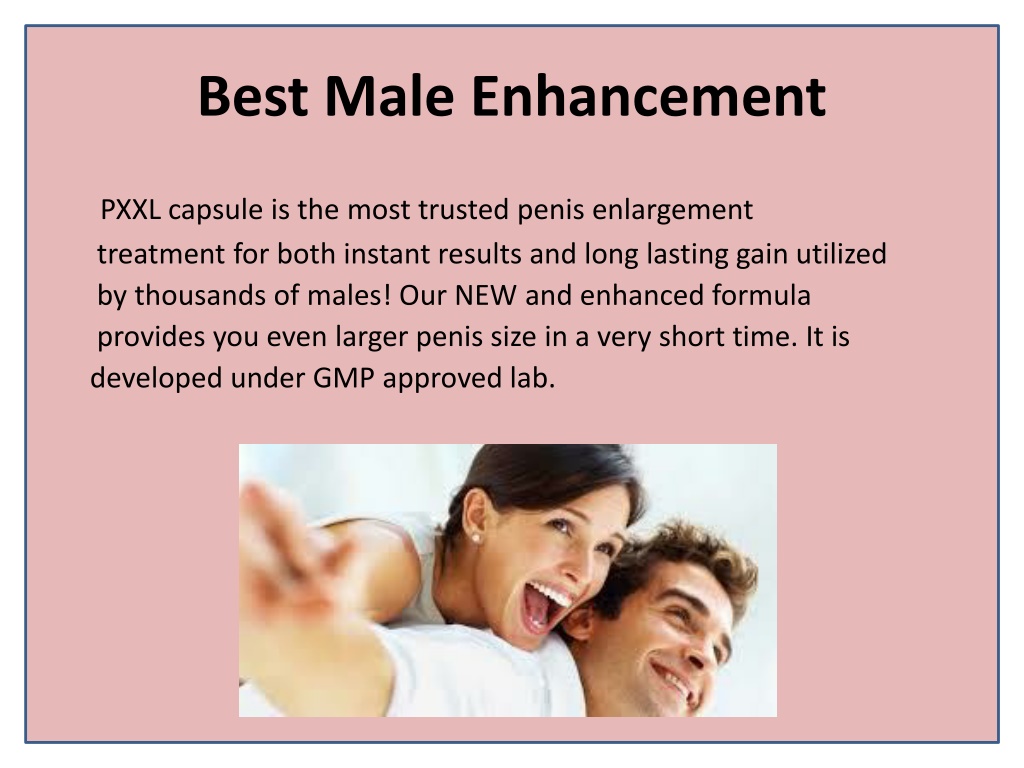 Best Male Enhancement

PXXL capsule is the most trusted penis enlargement treatment for both instant results and long lasting gain utilized by thousands of males! Our NEW and enhanced formula provides you even larger penis size in a very short time. It is developed under GMP approved lab.